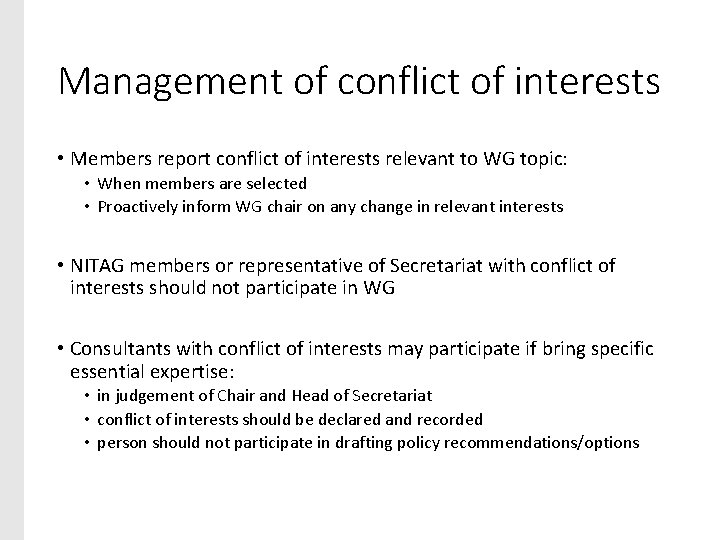 Management of conflict of interests

• Members report conflict of interests relevant to WG topic:
  • When members are selected
  • Proactively inform WG chair on any change in relevant interests

• NITAG members or representative of Secretariat with conflict of interests should not participate in WG

• Consultants with conflict of interests may participate if bring specific essential expertise:
  • in judgement of Chair and Head of Secretariat
  • conflict of interests should be declared and recorded
  • person should not participate in drafting policy recommendations/options